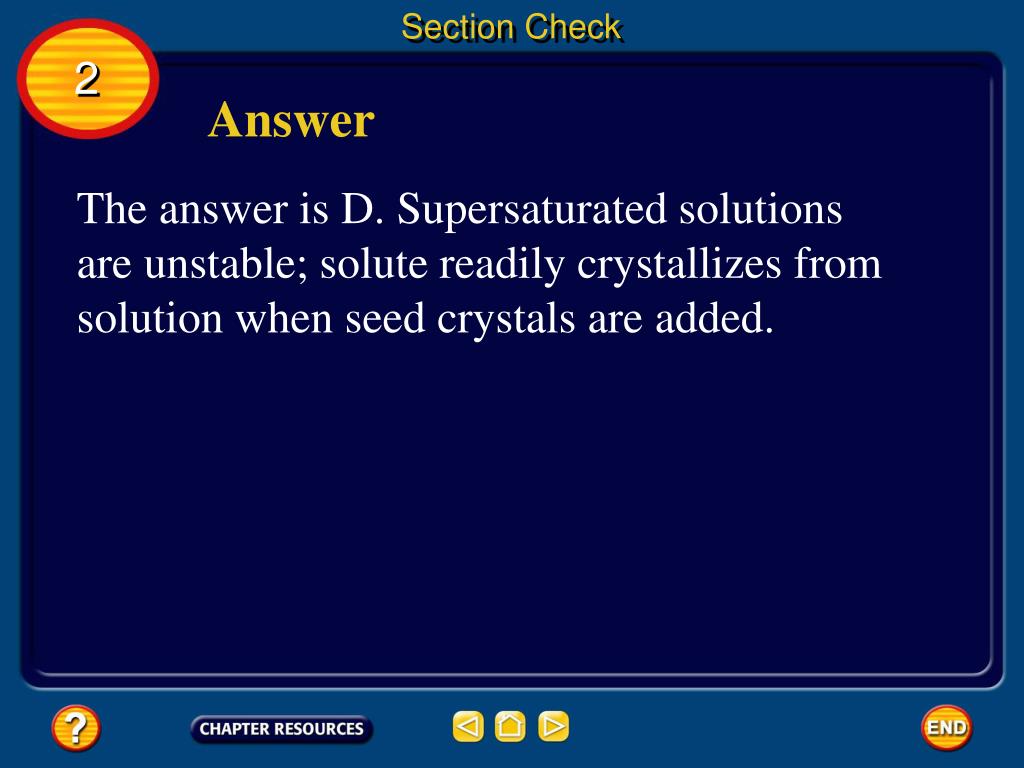 Section Check

2

Answer

The answer is D. Supersaturated solutions are unstable; solute readily crystallizes from solution when seed crystals are added.

?

CHAPTER RESOURCES

END